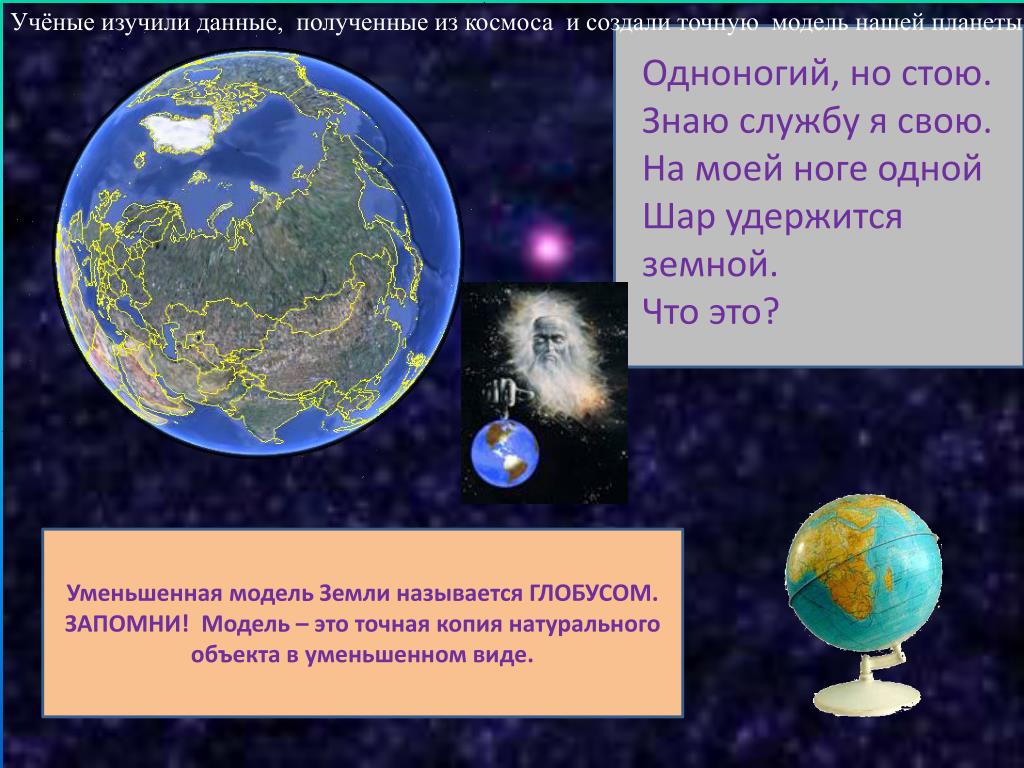 Учёные изучили данные, полученные из космоса и создали точную модель нашей планеты

Одноногий, но стою.
Знаю службу я свою.
На моей ноге одной
Шар удержится земной.
Что это?

Уменьшенная модель Земли называется ГЛОБУСОМ.
ЗАПОМНИ! Модель – это точная копия натурального объекта в уменьшенном виде.